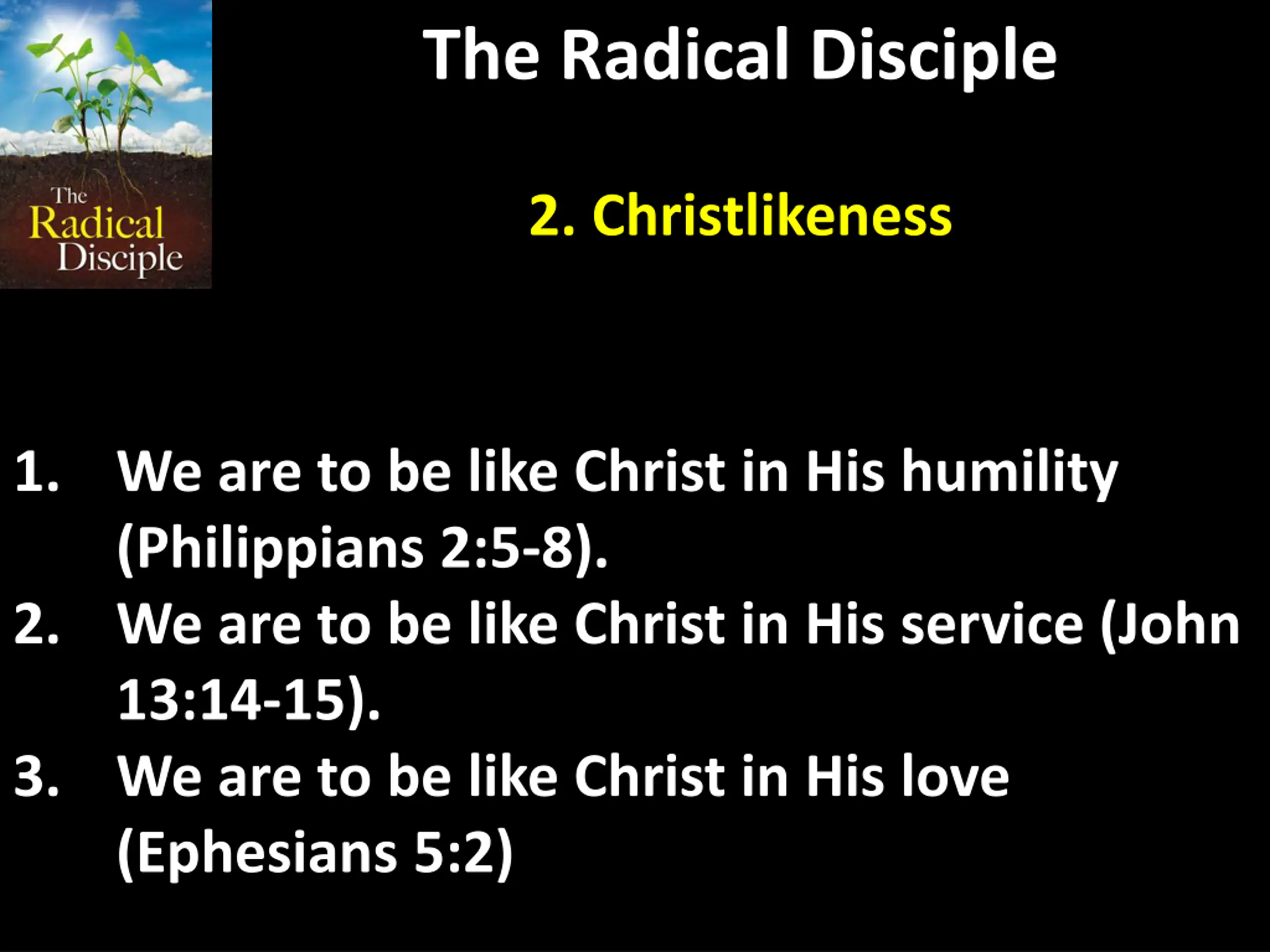 The Radical Disciple

The Radical Disciple

2. Christlikeness

1. We are to be like Christ in His humility (Philippians 2:5-8).
2. We are to be like Christ in His service (John 13:14-15).
3. We are to be like Christ in His love (Ephesians 5:2)